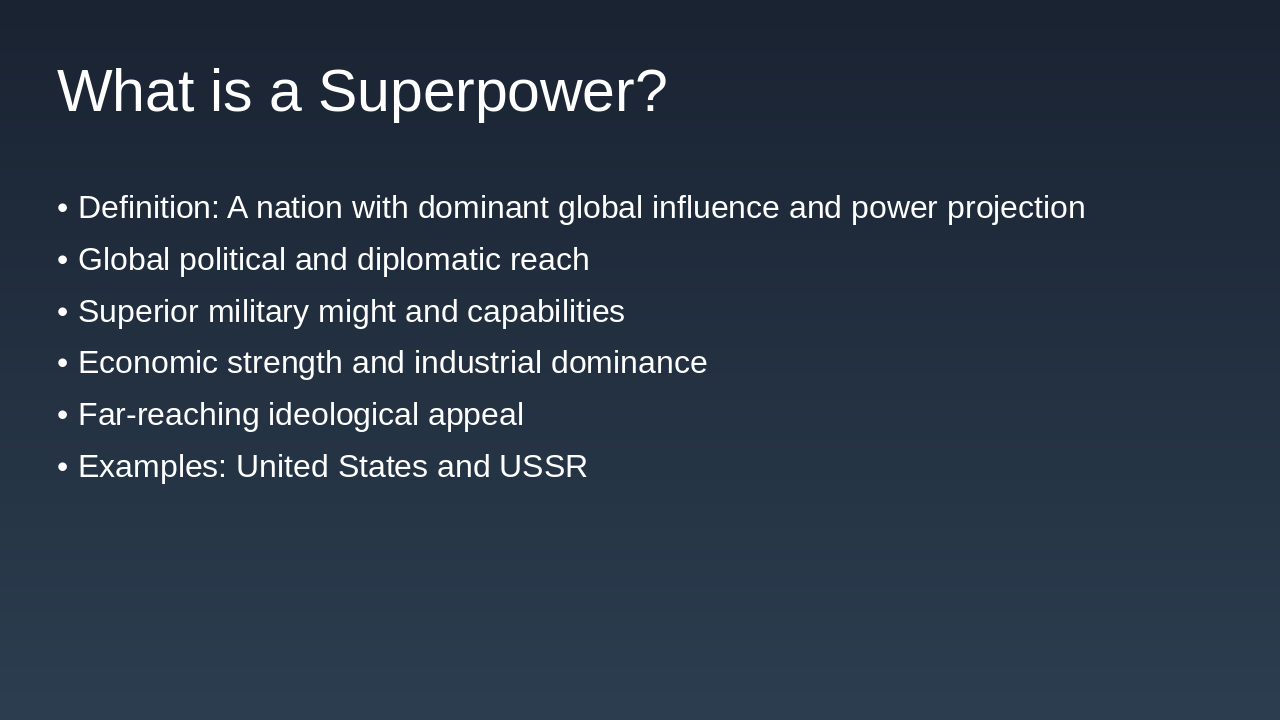 What is a Superpower?

• Definition: A nation with dominant global influence and power projection
• Global political and diplomatic reach
• Superior military might and capabilities
• Economic strength and industrial dominance
• Far-reaching ideological appeal
• Examples: United States and USSR